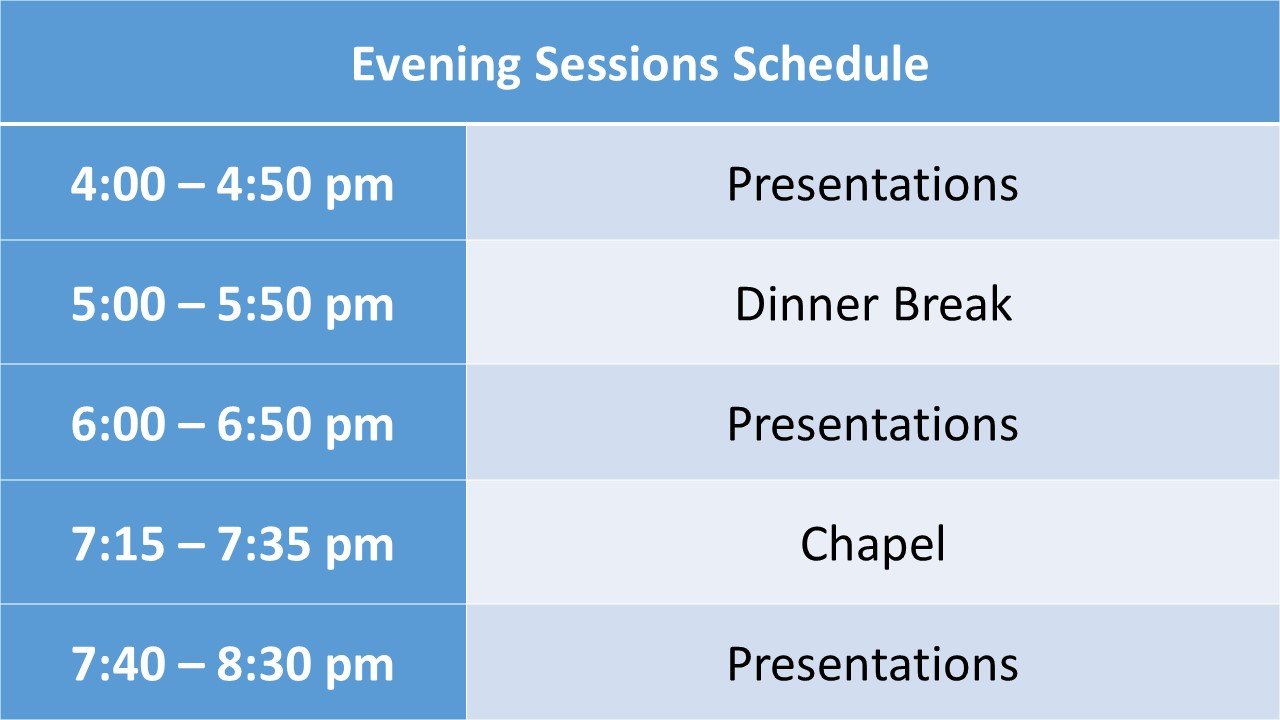 | Evening Sessions Schedule | |
|---|---|
| 4:00 – 4:50 pm | Presentations |
| 5:00 – 5:50 pm | Dinner Break |
| 6:00 – 6:50 pm | Presentations |
| 7:15 – 7:35 pm | Chapel |
| 7:40 – 8:30 pm | Presentations |